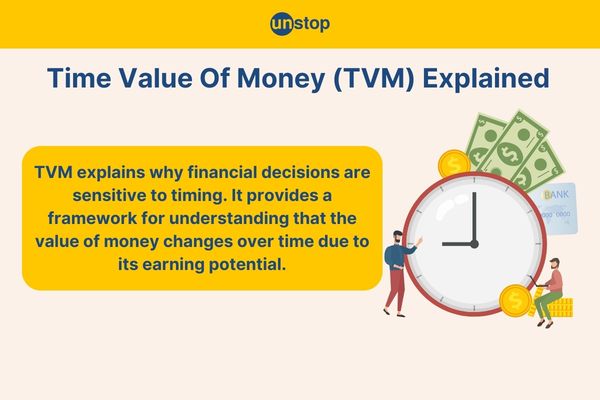 unstop

Time Value Of Money (TVM) Explained

TVM explains why financial decisions are sensitive to timing. It provides a framework for understanding that the value of money changes over time due to its earning potential.

BANK
0000 0000